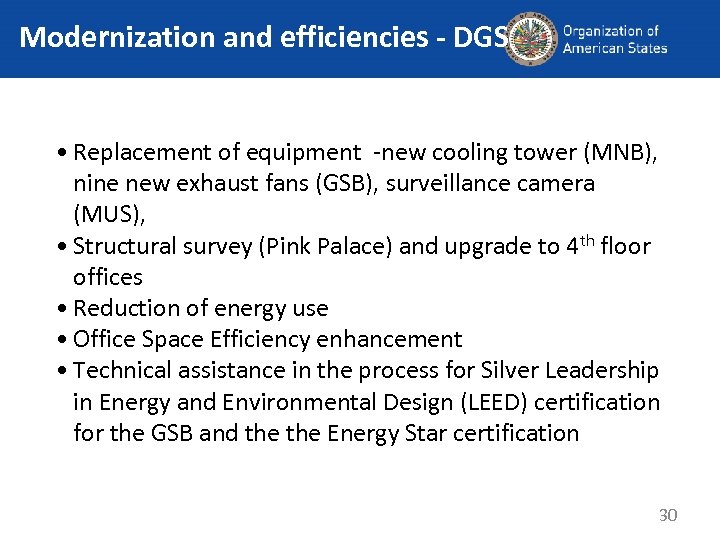 Modernization and efficiencies - DGS

Organization of American States

• Replacement of equipment -new cooling tower (MNB), nine new exhaust fans (GSB), surveillance camera (MUS),
• Structural survey (Pink Palace) and upgrade to 4$^{th}$ floor offices
• Reduction of energy use
• Office Space Efficiency enhancement
• Technical assistance in the process for Silver Leadership in Energy and Environmental Design (LEED) certification for the GSB and the the Energy Star certification

30